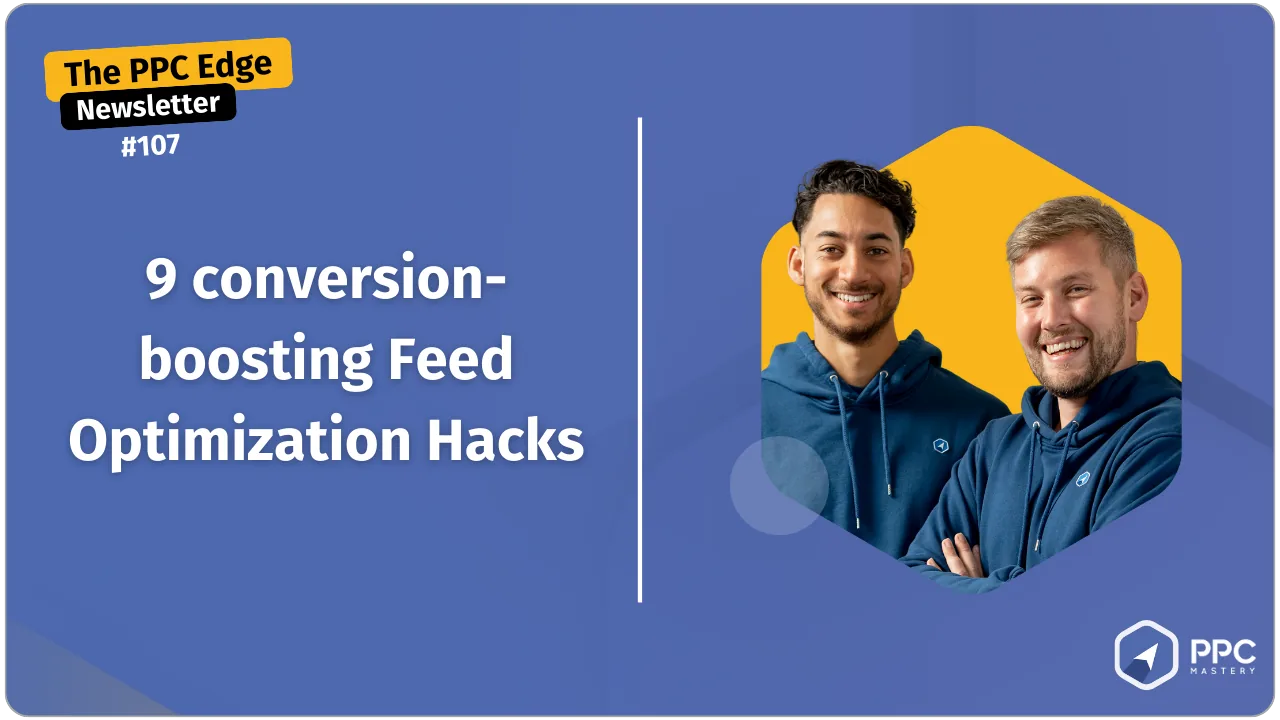 The PPC Edge
Newsletter
#107

9 conversion-boosting Feed Optimization Hacks

PPC
MASTERY